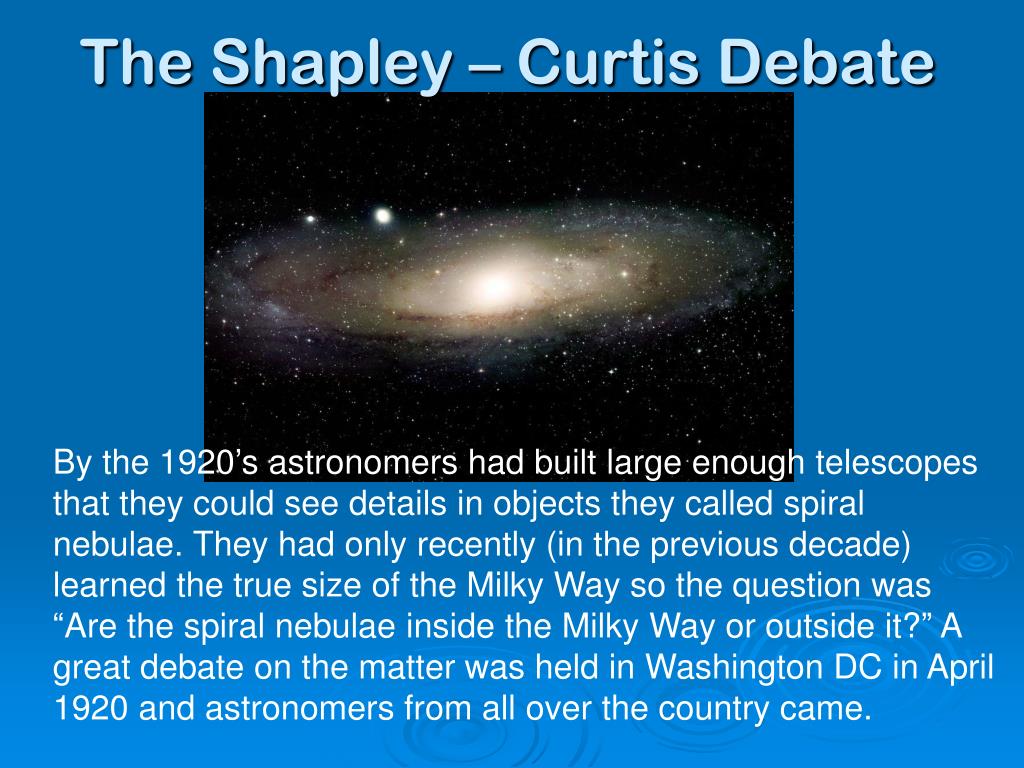 The Shapley – Curtis Debate

By the 1920’s astronomers had built large enough telescopes that they could see details in objects they called spiral nebulae. They had only recently (in the previous decade) learned the true size of the Milky Way so the question was “Are the spiral nebulae inside the Milky Way or outside it?” A great debate on the matter was held in Washington DC in April 1920 and astronomers from all over the country came.